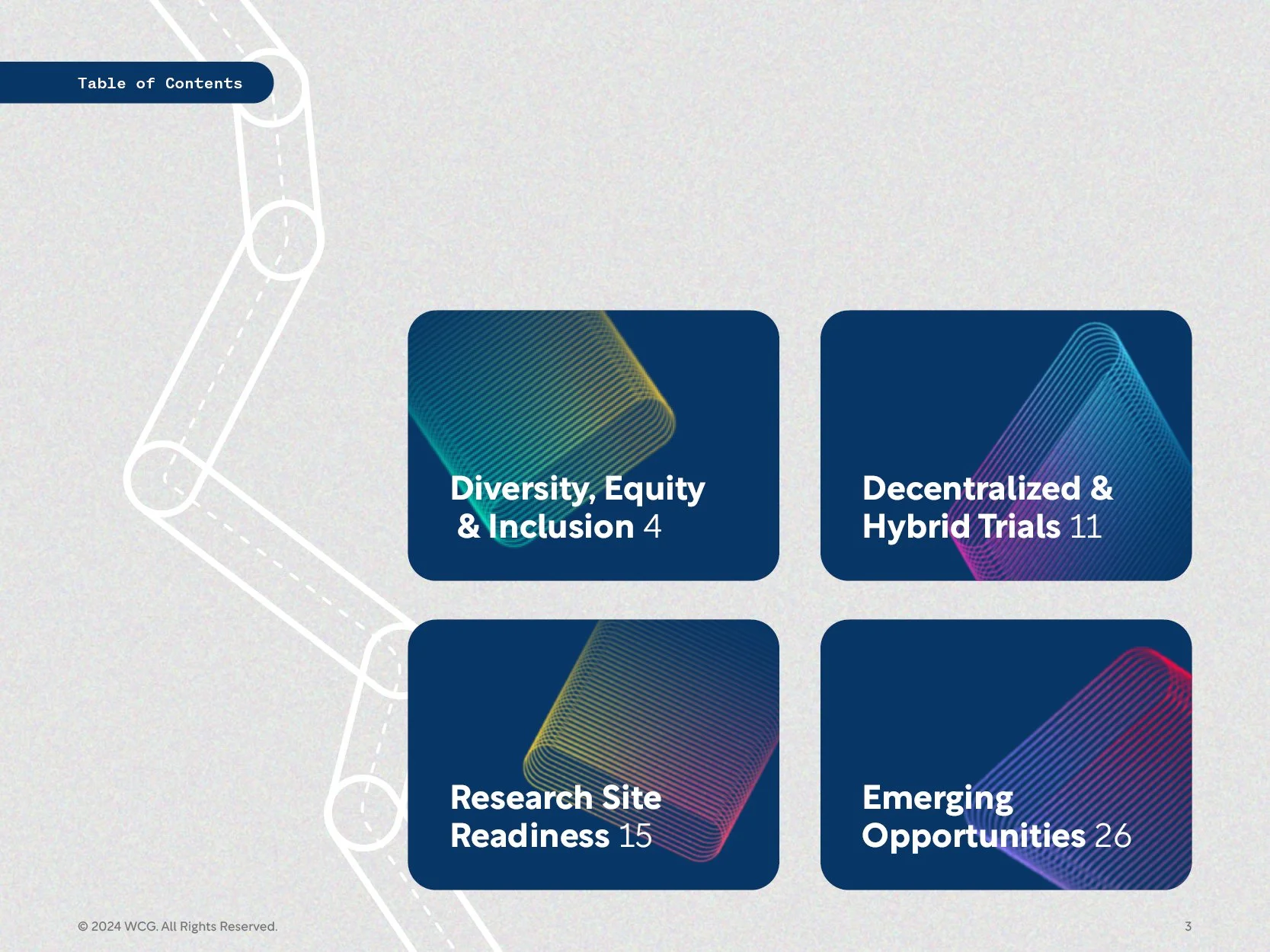 Table of Contents

Diversity, Equity & Inclusion 4

Decentralized & Hybrid Trials 11

Research Site Readiness 15

Emerging Opportunities 26

© 2024 WCG. All Rights Reserved.

3